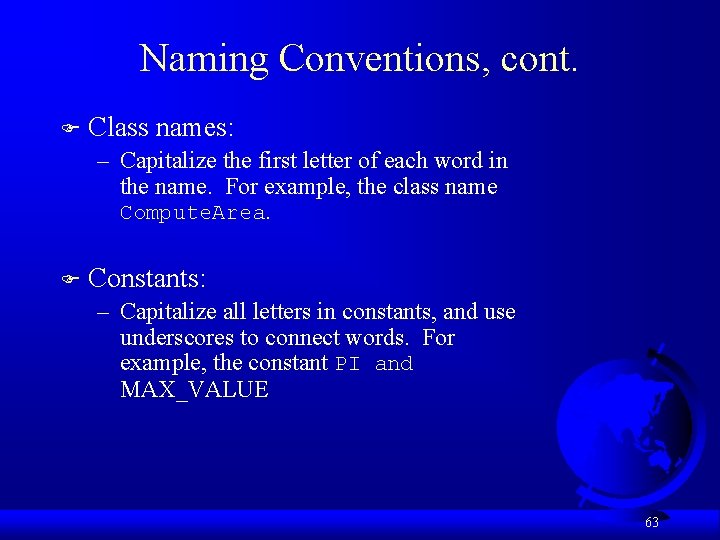 Naming Conventions, cont.

Class names:

– Capitalize the first letter of each word in the name. For example, the class name ComputeArea.

Constants:

– Capitalize all letters in constants, and use underscores to connect words. For example, the constant PI and MAX_VALUE

63